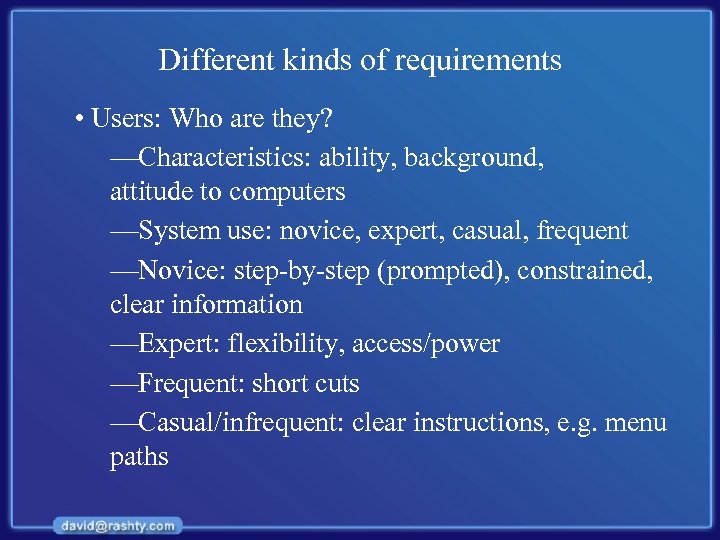 Different kinds of requirements

• Users: Who are they?

—Characteristics: ability, background, attitude to computers

—System use: novice, expert, casual, frequent

—Novice: step-by-step (prompted), constrained, clear information

—Expert: flexibility, access/power

—Frequent: short cuts

—Casual/infrequent: clear instructions, e.g. menu paths

david@rashty.com